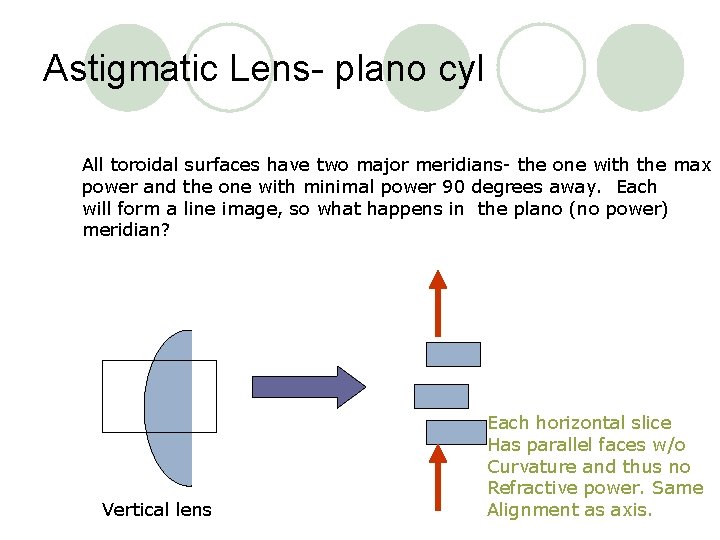 Astigmatic Lens- plano cyl

All toroidal surfaces have two major meridians- the one with the max power and the one with minimal power 90 degrees away. Each will form a line image, so what happens in the plano (no power) meridian?

Vertical lens

Each horizontal slice
Has parallel faces w/o
Curvature and thus no
Refractive power. Same
Alignment as axis.